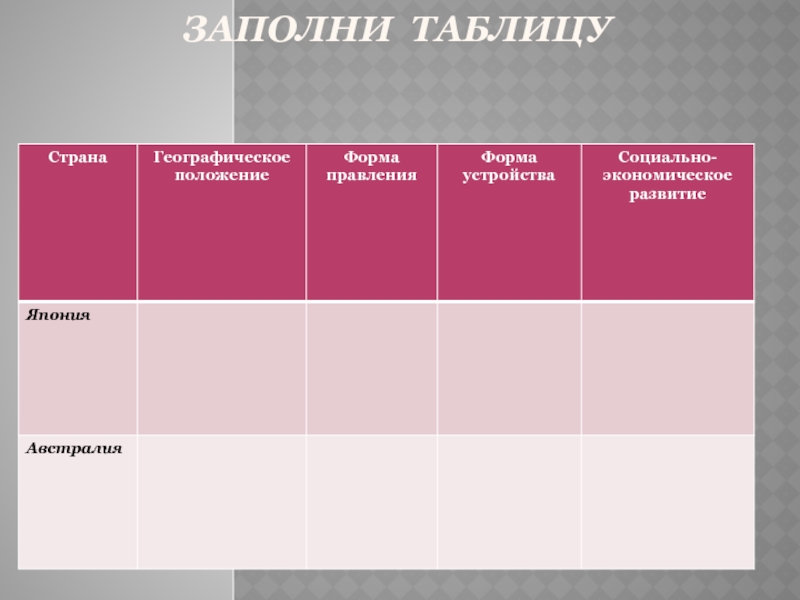 ЗАПОЛНИ ТАБЛИЦУ

| Страна | Географическое положение | Форма правления | Форма устройства | Социально-экономическое развитие |
|---|---|---|---|---|
| Япония | | | | |
| Австралия | | | | |